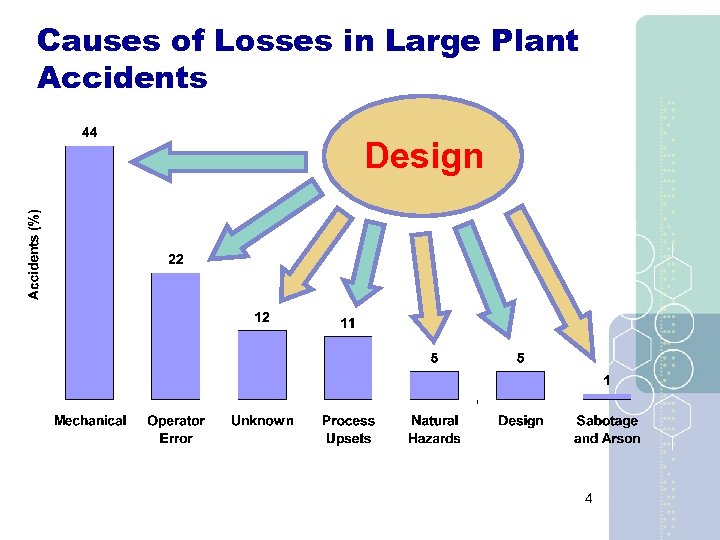 Causes of Losses in Large Plant Accidents

Design

Accidents (%)

44

22

12

11

5

5

1

Mechanical

Operator Error

Unknown

Process Upsets

Natural Hazards

Design

Sabotage and Arson

4